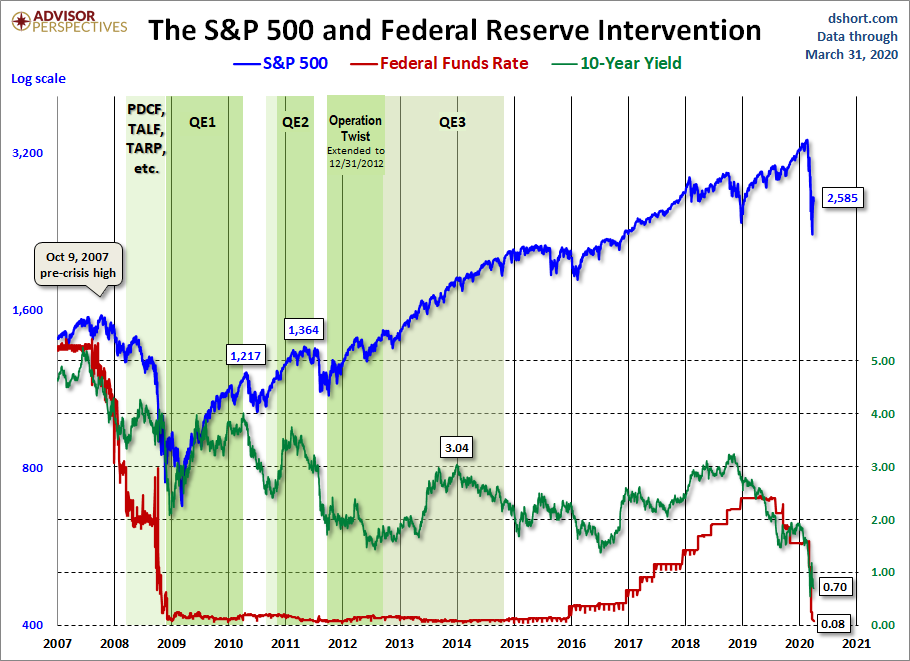 ADVISOR PERSPECTIVES

The S&P 500 and Federal Reserve Intervention

dshort.com
Data through
March 31, 2020

S&P 500 Federal Funds Rate 10-Year Yield

Log scale

PDCF, TALF, TARP, etc.

QE1

QE2

Operation Twist
Extended to 12/31/2012

QE3

Oct 9, 2007
pre-crisis high

1,217

1,364

3.04

2,585

0.70

0.08

3,200
1,600
800
400

5.00
4.00
3.00
2.00
1.00
0.00

2007 2008 2009 2010 2011 2012 2013 2014 2015 2016 2017 2018 2019 2020 2021